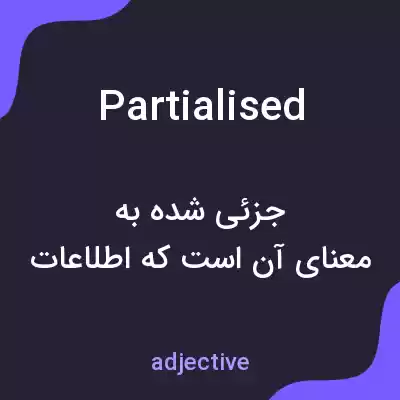 Partialised

جزئی شده به
معنای آن است که اطلاعات

adjective